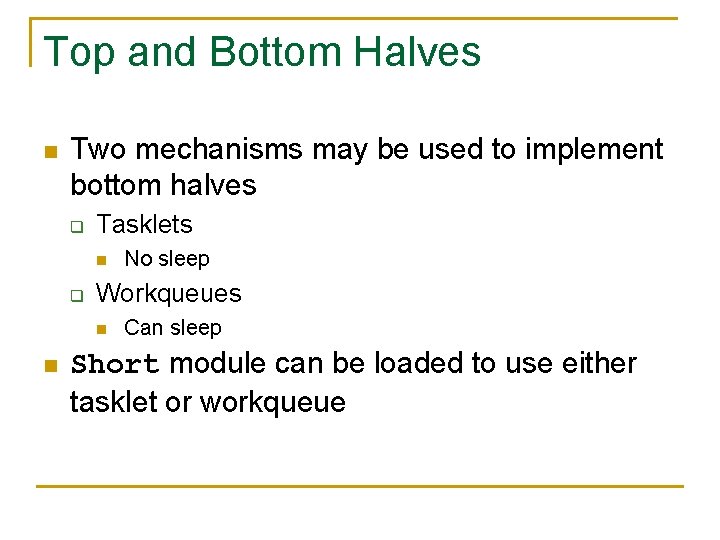 Top and Bottom Halves

Two mechanisms may be used to implement bottom halves

Tasklets

No sleep

Workqueues

Can sleep

Short module can be loaded to use either tasklet or workqueue